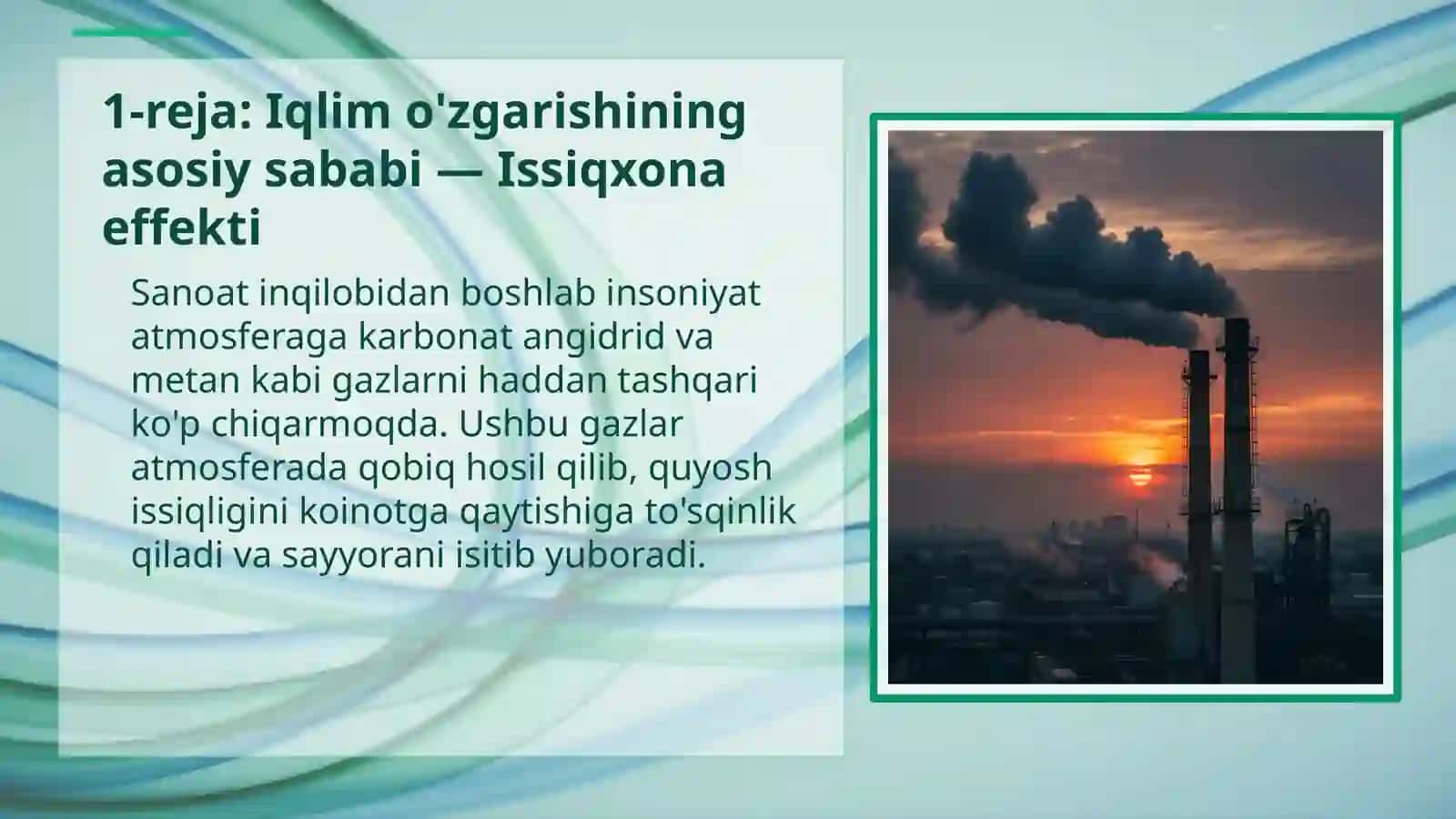 1-reja: Iqlim o'zgarishining asosiy sababi — Issiqxona effekti

Sanoat inqilobidan boshlab insoniyat atmosferaga karbonat angidrid va metan kabi gazlarni haddan tashqari ko'p chiqarmoqda. Ushbu gazlar atmosferada qobiq hosil qilib, quyosh issiqligini koinotga qaytishiga to'sqinlik qiladi va sayyorani isitib yuboradi.